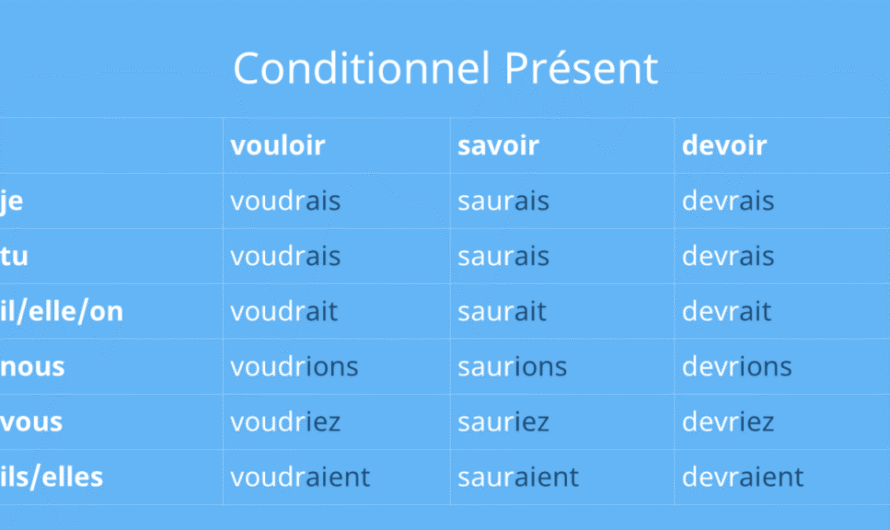 Conditionnel Présent

| | vouloir | savoir | devoir |
|---|---|---|---|
| je | voudrais | saurais | devrais |
| tu | voudrais | saurais | devrais |
| il/elle/on | voudrait | saurait | devrait |
| nous | voudrions | saurions | devrions |
| vous | voudriez | sauriez | devriez |
| ils/elles | voudraient | sauraient | devraient |